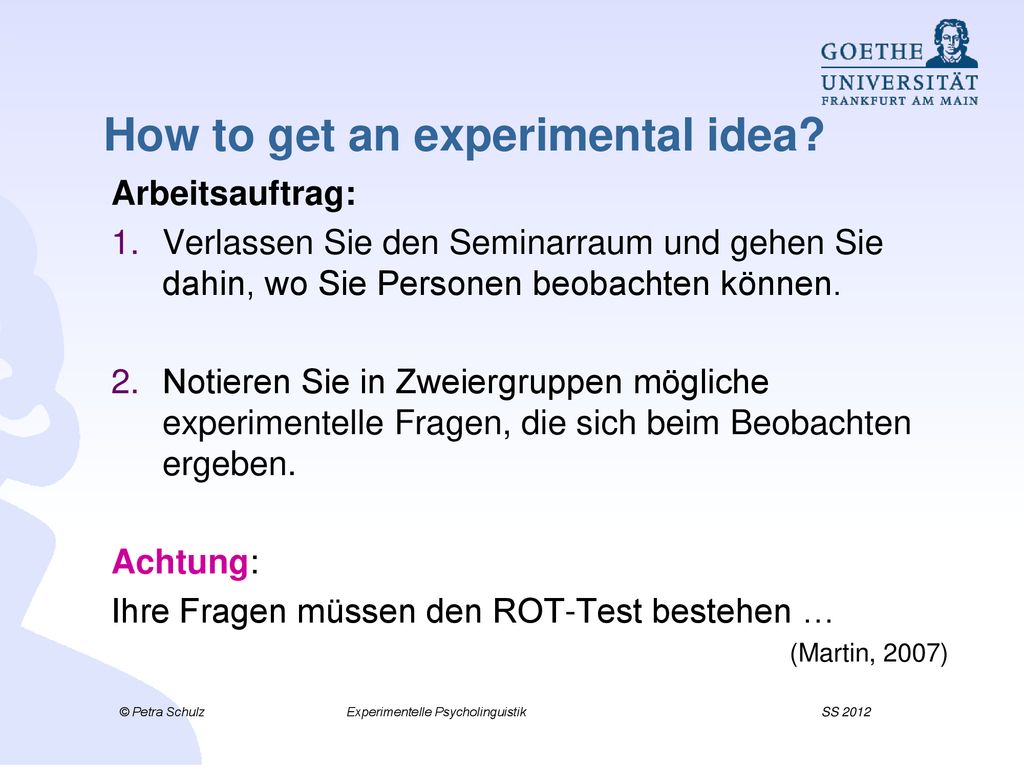 GOETHE
UNIVERSITÄT
FRANKFURT AM MAIN

How to get an experimental idea?

Arbeitsauftrag:

1. Verlassen Sie den Seminarraum und gehen Sie dahin, wo Sie Personen beobachten können.

2. Notieren Sie in Zweiergruppen mögliche experimentelle Fragen, die sich beim Beobachten ergeben.

Achtung:

Ihre Fragen müssen den ROT-Test bestehen …

(Martin, 2007)

© Petra Schulz Experimentelle Psycholinguistik SS 2012